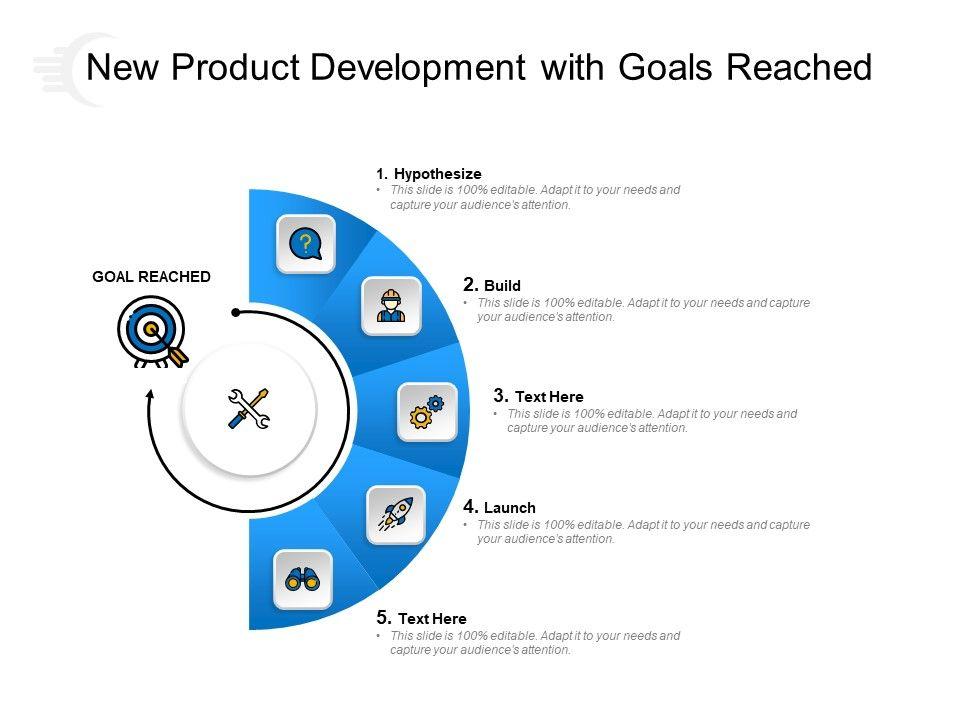 New Product Development with Goals Reached

GOAL REACHED

1. Hypothesize
• This slide is 100% editable. Adapt it to your needs and capture your audience's attention.

2. Build
• This slide is 100% editable. Adapt it to your needs and capture your audience's attention.

3. Text Here
• This slide is 100% editable. Adapt it to your needs and capture your audience's attention.

4. Launch
• This slide is 100% editable. Adapt it to your needs and capture your audience's attention.

5. Text Here
• This slide is 100% editable. Adapt it to your needs and capture your audience's attention.